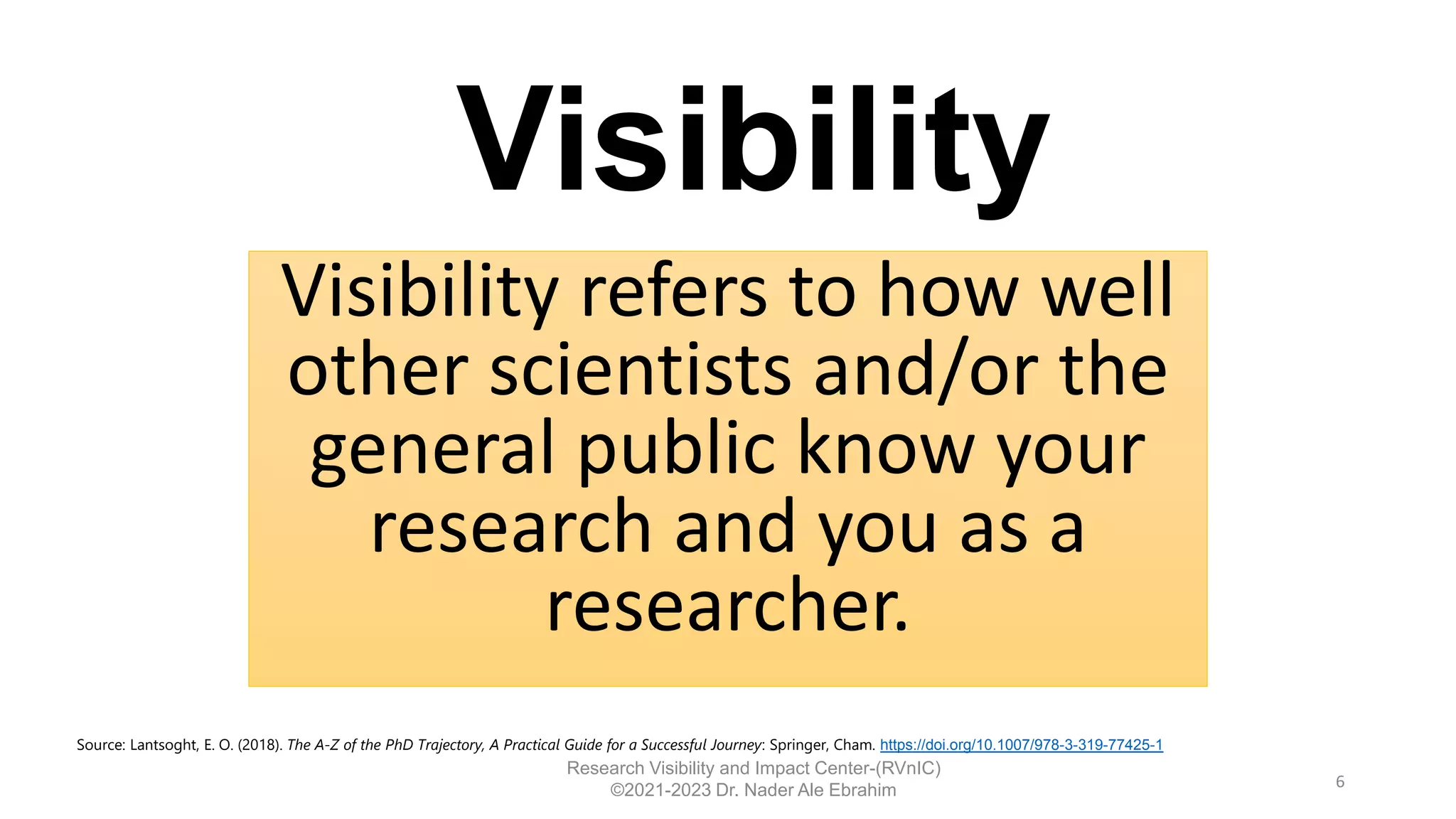 Visibility

Visibility refers to how well other scientists and/or the general public know your research and you as a researcher.

Source: Lantsoght, E. O. (2018). The A-Z of the PhD Trajectory, A Practical Guide for a Successful Journey: Springer, Cham. https://doi.org/10.1007/978-3-319-77425-1

Research Visibility and Impact Center-(RVnIC)
©2021-2023 Dr. Nader Ale Ebrahim

6